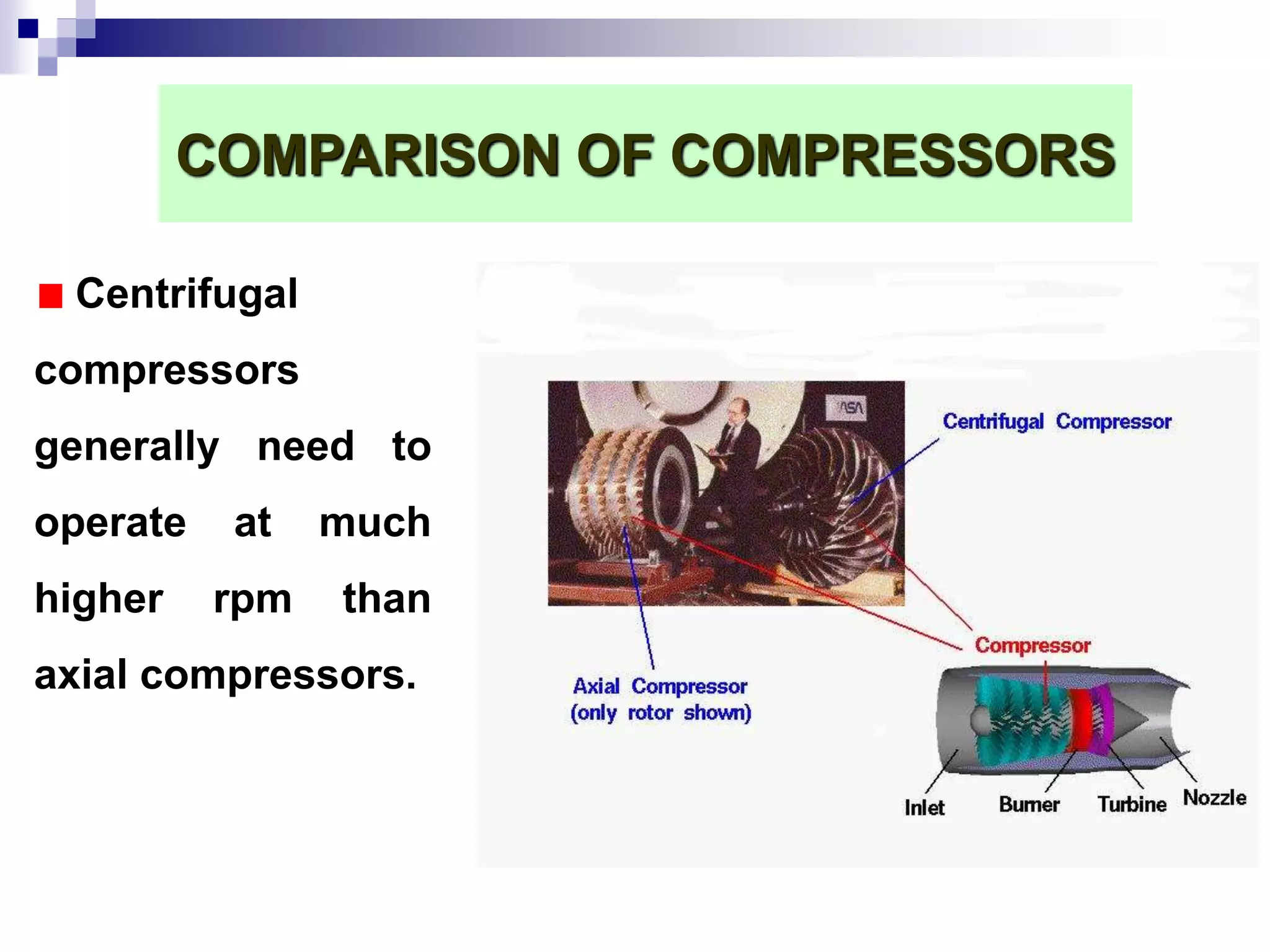 COMPARISON OF COMPRESSORS

Centrifugal compressors generally need to operate at much higher rpm than axial compressors.

NASA

Centrifugal Compressor

Compressor

Axial Compressor (only rotor shown)

Inlet

Burner

Turbine

Nozzle